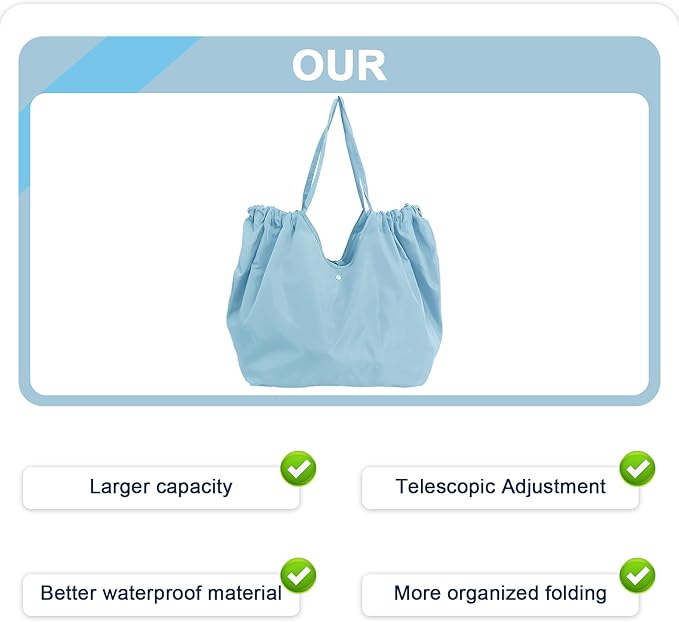 OUR

Larger capacity

Telescopic Adjustment

Better waterproof material

More organized folding